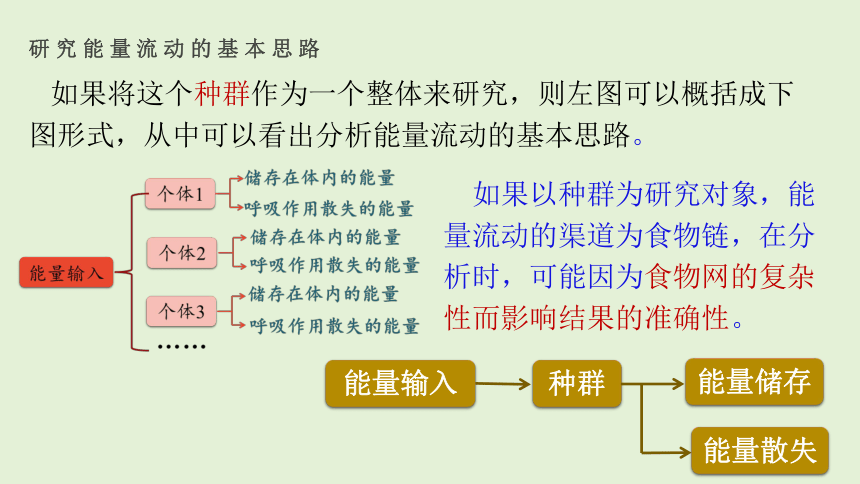 研究能量流动的基本思路

如果将这个种群作为一个整体来研究，则左图可以概括成下图形式，从中可以看出分析能量流动的基本思路。

能量输入

个体1
储存在体内的能量
呼吸作用散失的能量

个体2
储存在体内的能量
呼吸作用散失的能量

个体3
储存在体内的能量
呼吸作用散失的能量

……

如果以种群为研究对象，能量流动的渠道为食物链，在分析时，可能因为食物网的复杂性而影响结果的准确性。

能量输入

种群

能量储存

能量散失